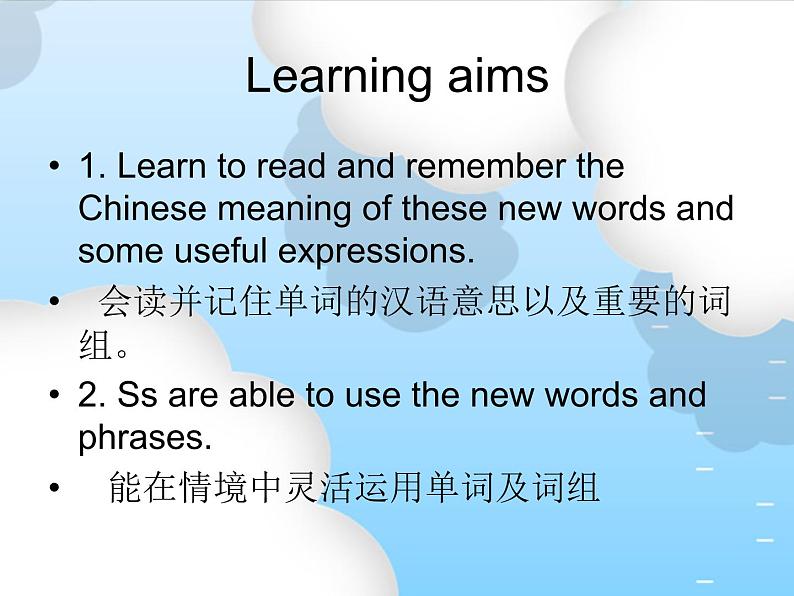 Learning aims

• 1. Learn to read and remember the Chinese meaning of these new words and some useful expressions.
• 会读并记住单词的汉语意思以及重要的词组。
• 2. Ss are able to use the new words and phrases.
• 能在情境中灵活运用单词及词组